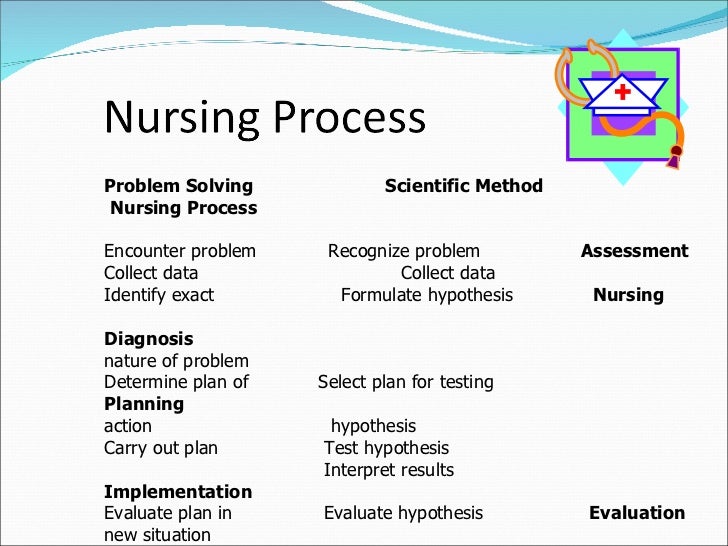 Nursing Process

Problem Solving Scientific Method
Nursing Process

Encounter problem Recognize problem Assessment
Collect data Collect data
Identify exact Formulate hypothesis Nursing

Diagnosis
nature of problem
Determine plan of Select plan for testing
Planning
action hypothesis
Carry out plan Test hypothesis
Interpret results
Implementation
Evaluate plan in Evaluate hypothesis Evaluation
new situation